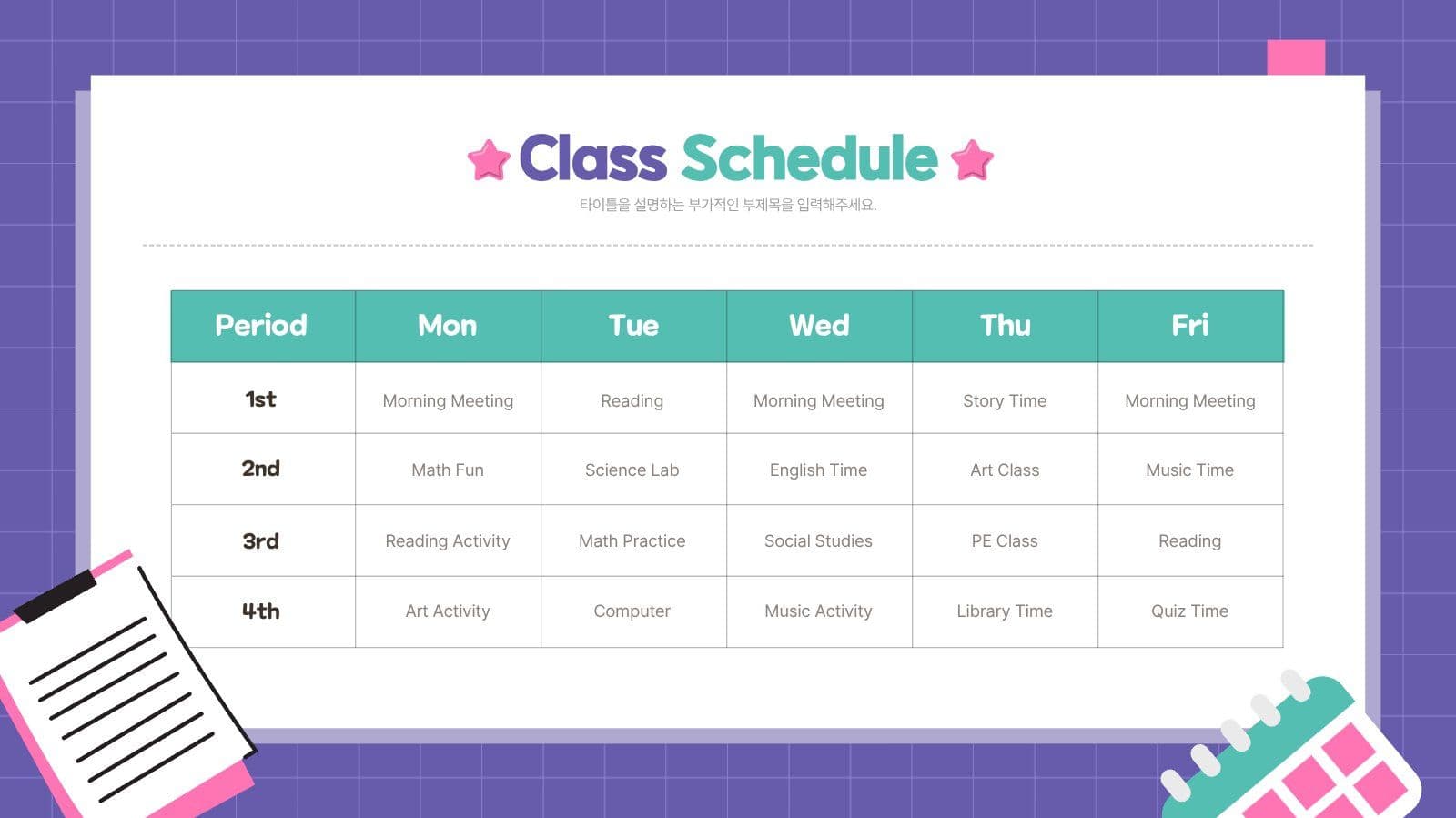 Class Schedule

타이틀을 설명하는 부가적인 부제목을 입력해주세요.

| Period | Mon | Tue | Wed | Thu | Fri |
|---|---|---|---|---|---|
| 1st | Morning Meeting | Reading | Morning Meeting | Story Time | Morning Meeting |
| 2nd | Math Fun | Science Lab | English Time | Art Class | Music Time |
| 3rd | Reading Activity | Math Practice | Social Studies | PE Class | Reading |
| 4th | Art Activity | Computer | Music Activity | Library Time | Quiz Time |